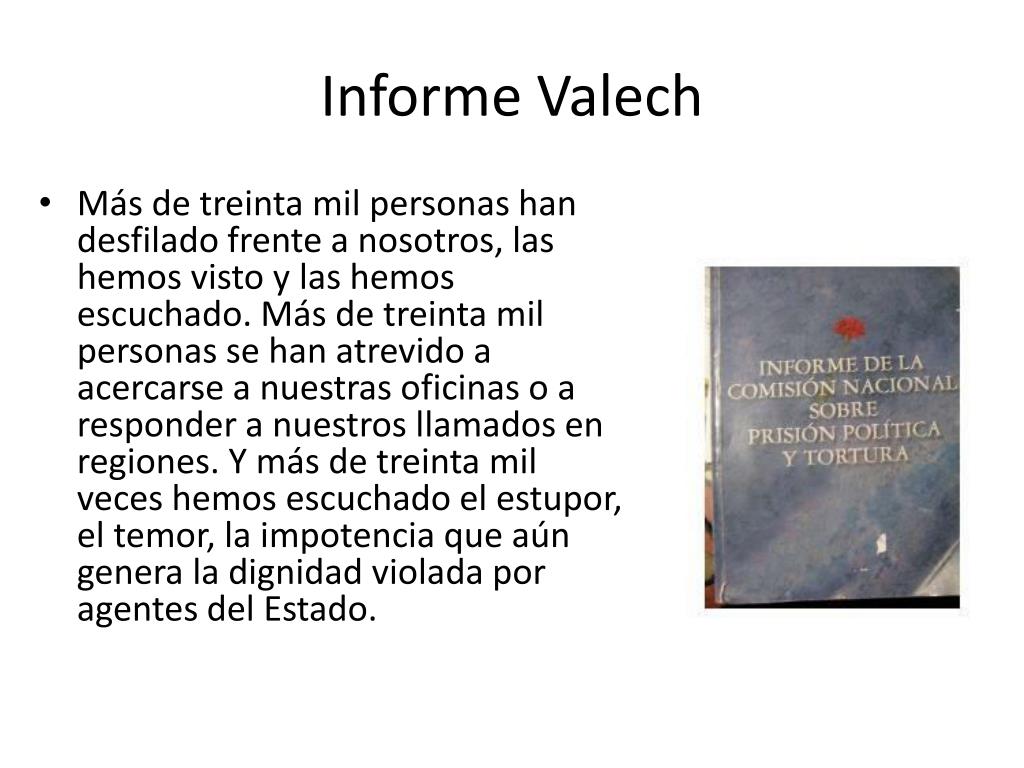 Informe Valech

• Más de treinta mil personas han desfilado frente a nosotros, las hemos visto y las hemos escuchado. Más de treinta mil personas se han atrevido a acercarse a nuestras oficinas o a responder a nuestros llamados en regiones. Y más de treinta mil veces hemos escuchado el estupor, el temor, la impotencia que aún genera la dignidad violada por agentes del Estado.

INFORME DE LA COMISIÓN NACIONAL SOBRE PRISIÓN POLÍTICA Y TORTURA